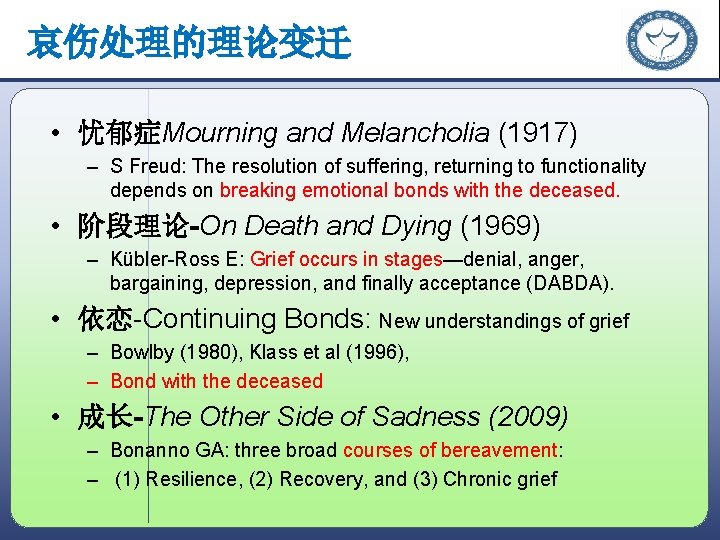 哀伤处理的理论变迁

• 忧郁症Mourning and Melancholia (1917)
– S Freud: The resolution of suffering, returning to functionality depends on breaking emotional bonds with the deceased.

• 阶段理论-On Death and Dying (1969)
– Kübler-Ross E: Grief occurs in stages—denial, anger, bargaining, depression, and finally acceptance (DABDA).

• 依恋-Continuing Bonds: New understandings of grief
– Bowlby (1980), Klass et al (1996),
– Bond with the deceased

• 成长-The Other Side of Sadness (2009)
– Bonanno GA: three broad courses of bereavement:
– (1) Resilience, (2) Recovery, and (3) Chronic grief